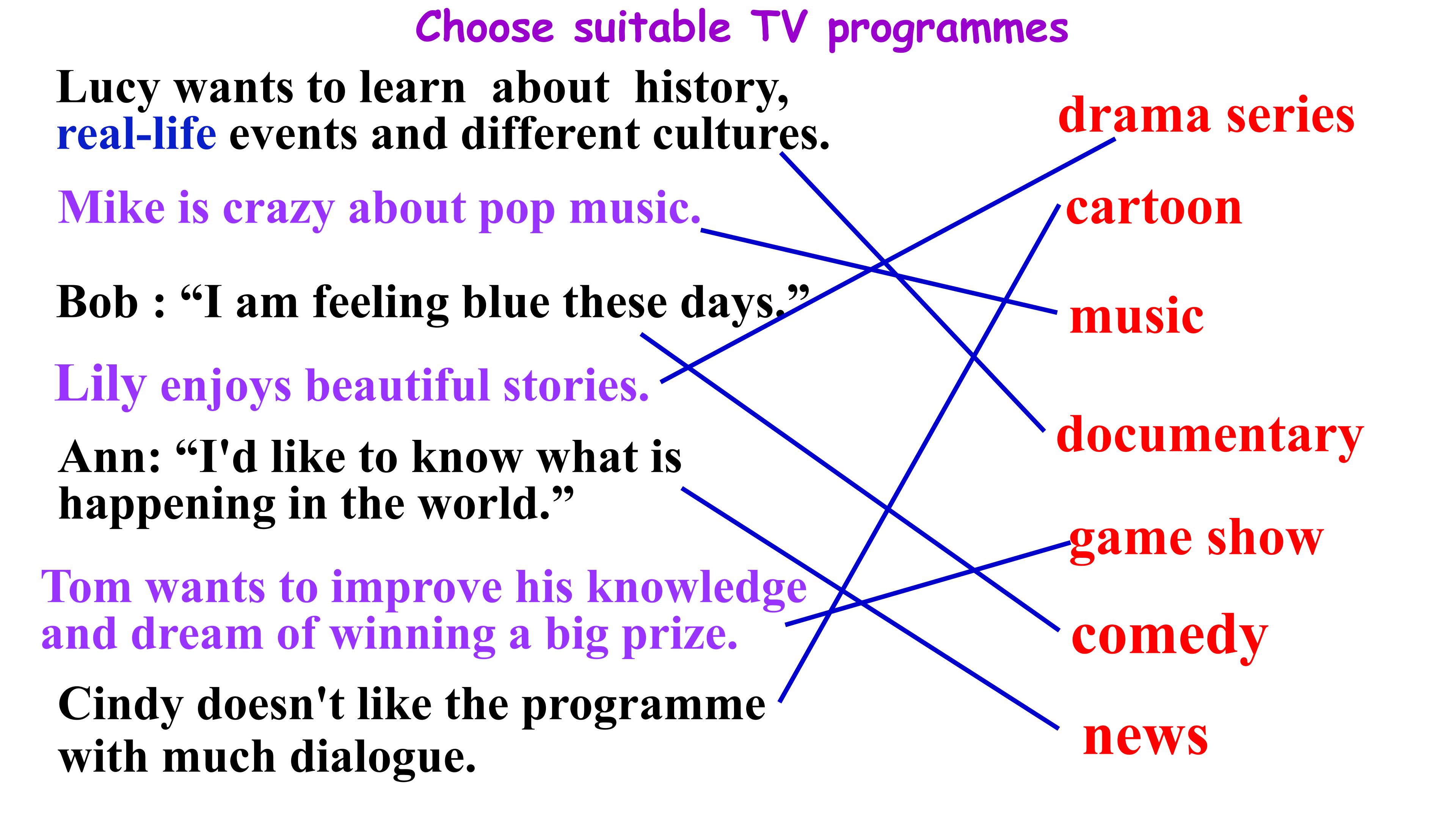 Choose suitable TV programmes

Lucy wants to learn about history, real-life events and different cultures.

Mike is crazy about pop music.

Bob : “I am feeling blue these days.”

Lily enjoys beautiful stories.

Ann: “I'd like to know what is happening in the world.”

Tom wants to improve his knowledge and dream of winning a big prize.

Cindy doesn't like the programme with much dialogue.

drama series

cartoon

music

documentary

game show

comedy

news